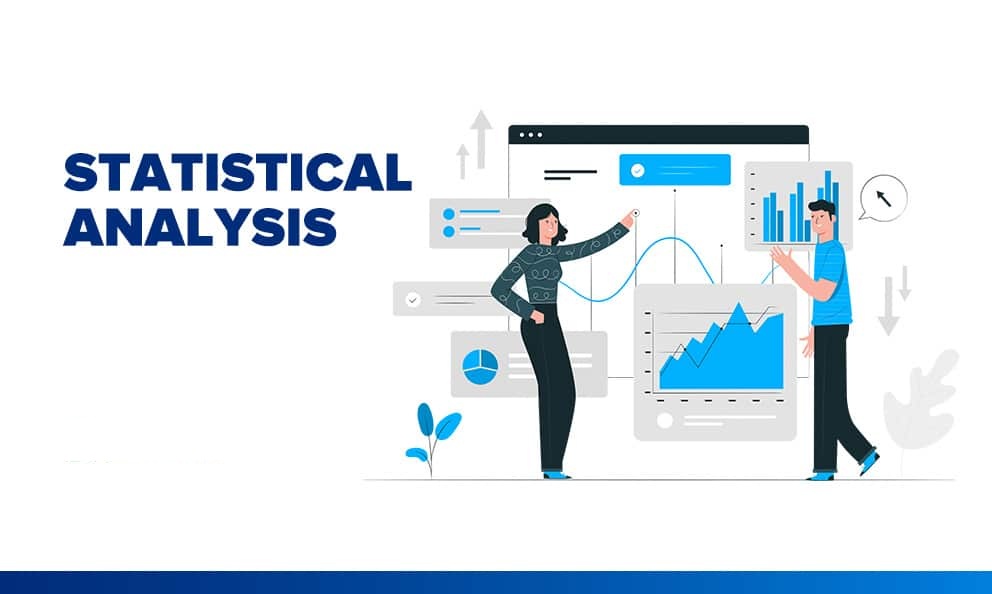 STATISTICAL ANALYSIS